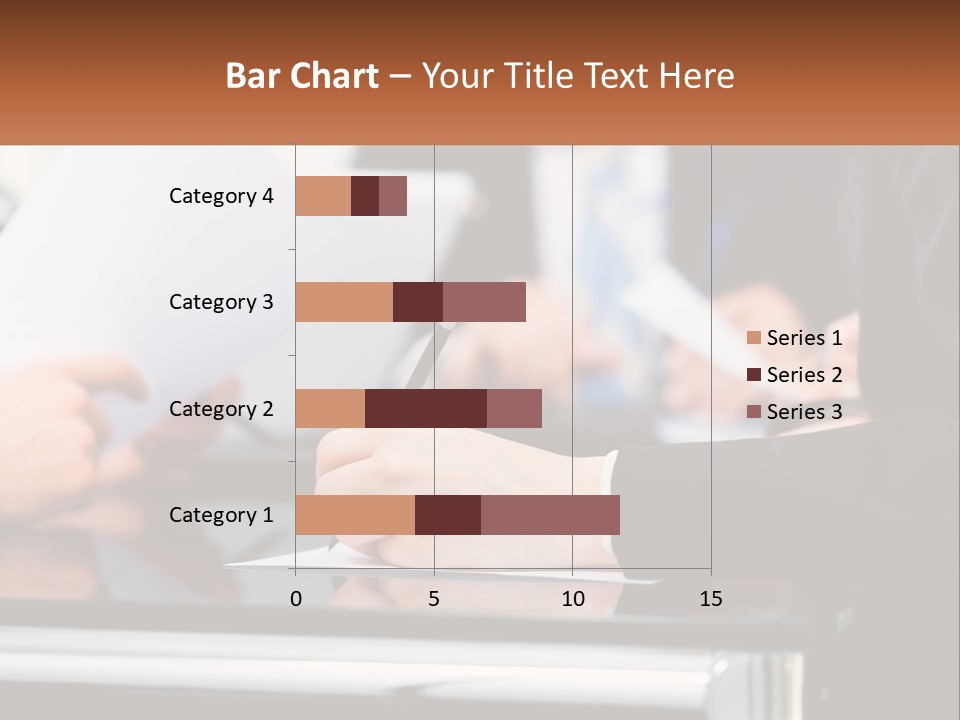 Bar Chart – Your Title Text Here

Category 4
Category 3
Category 2
Category 1

0
5
10
15

Series 1
Series 2
Series 3